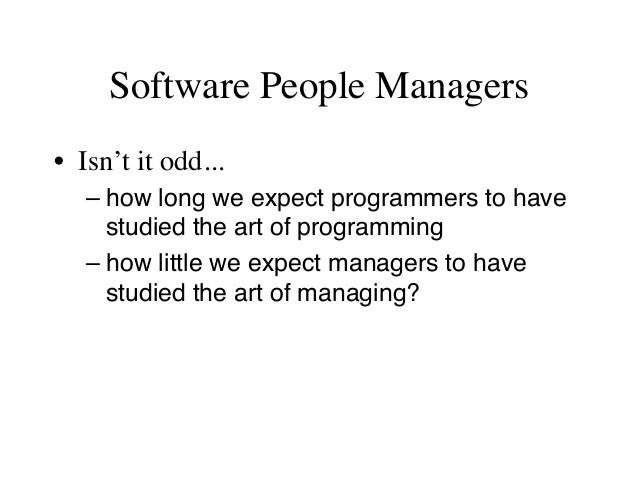 Software People Managers

• Isn’t it odd…

– how long we expect programmers to have studied the art of programming

– how little we expect managers to have studied the art of managing?